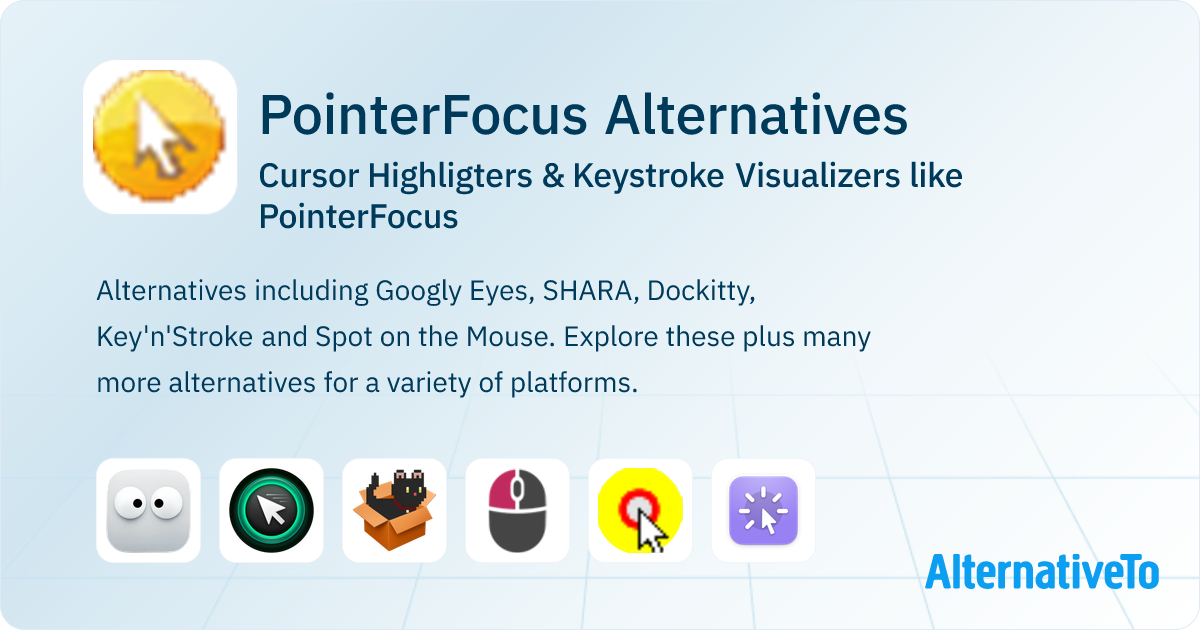 PointerFocus Alternatives

Cursor Highligters & Keystroke Visualizers like PointerFocus

Alternatives including Googly Eyes, SHARA, Dockitty, Key'n'Stroke and Spot on the Mouse. Explore these plus many more alternatives for a variety of platforms.

AlternativeTo